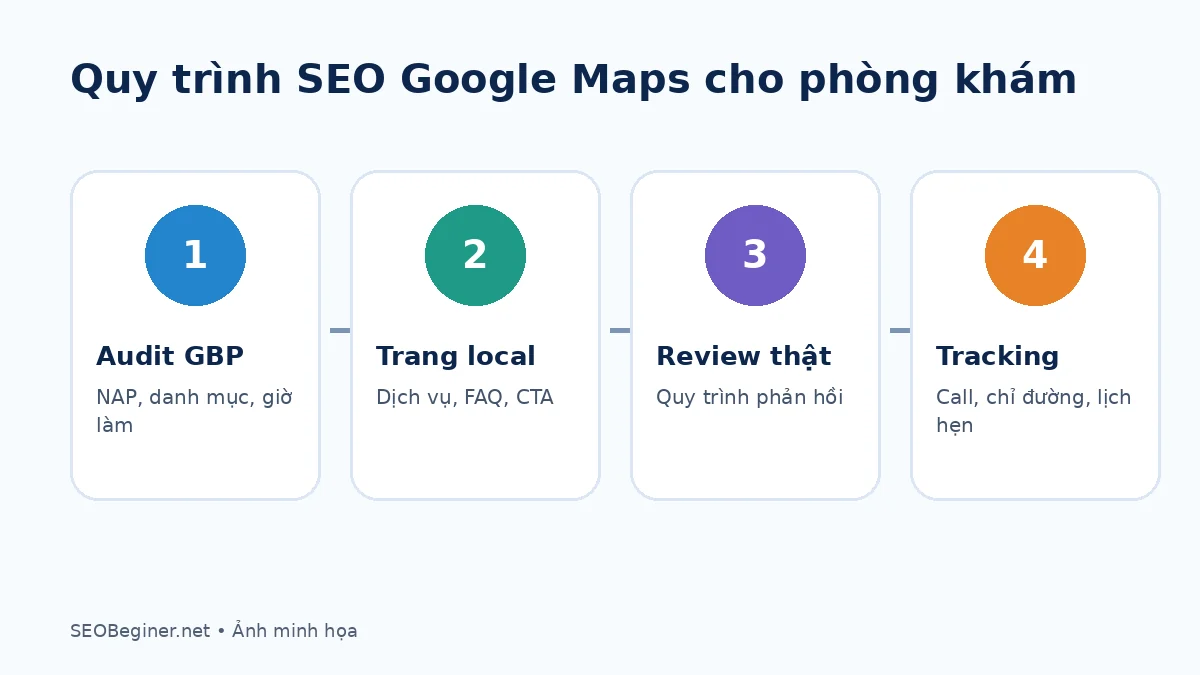 Quy trình SEO Google Maps cho phòng khám

1

Audit GBP

NAP, danh mục, giờ làm

2

Trang local

Dịch vụ, FAQ, CTA

3

Review thật

Quy trình phản hồi

4

Tracking

Call, chỉ đường, lịch hẹn

SEOBeginer.net • Ảnh minh họa